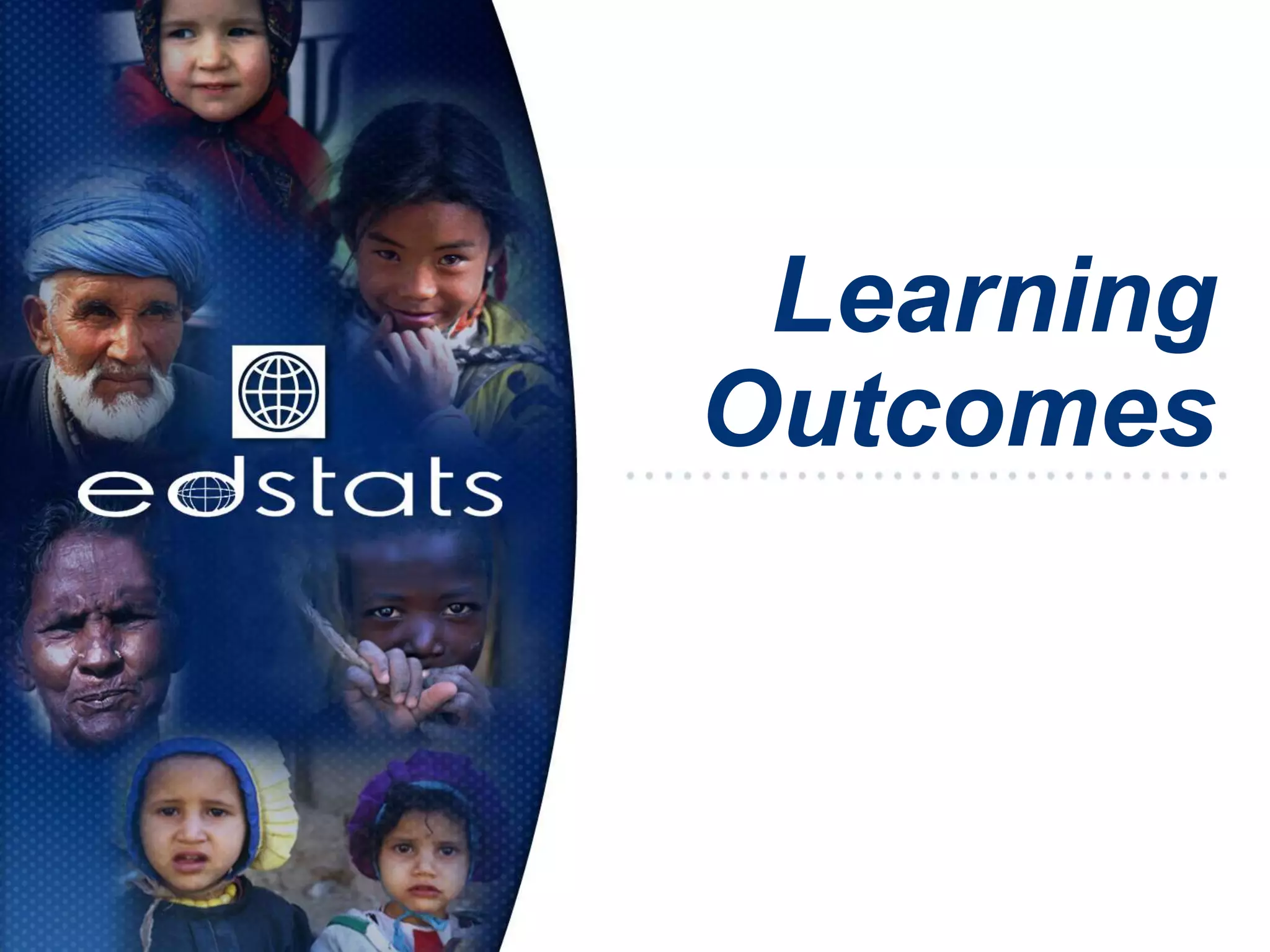 edstats

Learning Outcomes